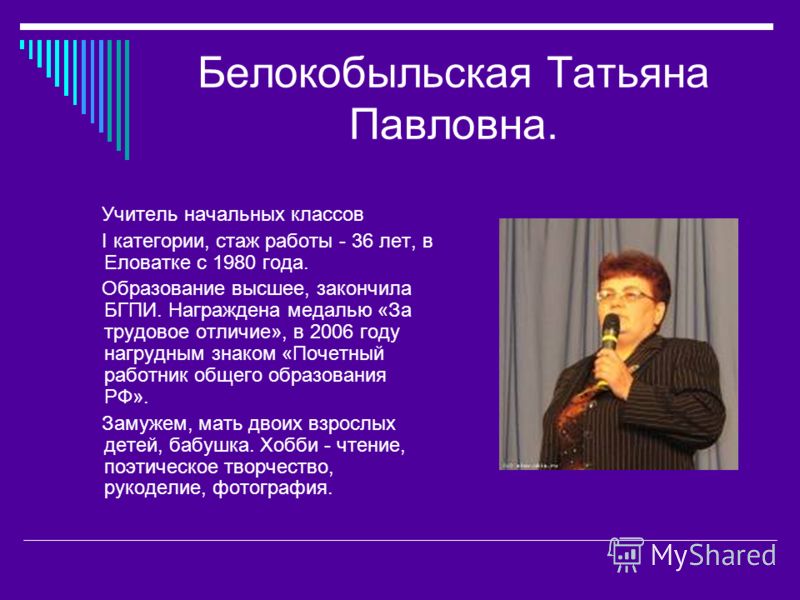 Белокобыльская Татьяна Павловна.

Учитель начальных классов

I категории, стаж работы - 36 лет, в Еловатке с 1980 года.

Образование высшее, закончила БГПИ. Награждена медалью «За трудовое отличие», в 2006 году нагрудным знаком «Почетный работник общего образования РФ».

Замужем, мать двоих взрослых детей, бабушка. Хобби - чтение, поэтическое творчество, рукоделие, фотография.

MyShared